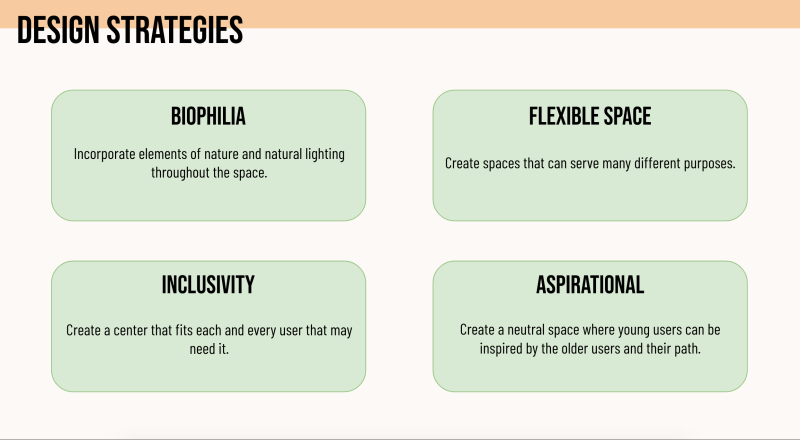 DESIGN STRATEGIES

BIOPHILIA

Incorporate elements of nature and natural lighting throughout the space.

FLEXIBLE SPACE

Create spaces that can serve many different purposes.

INCLUSIVITY

Create a center that fits each and every user that may need it.

ASPIRATIONAL

Create a neutral space where young users can be inspired by the older users and their path.